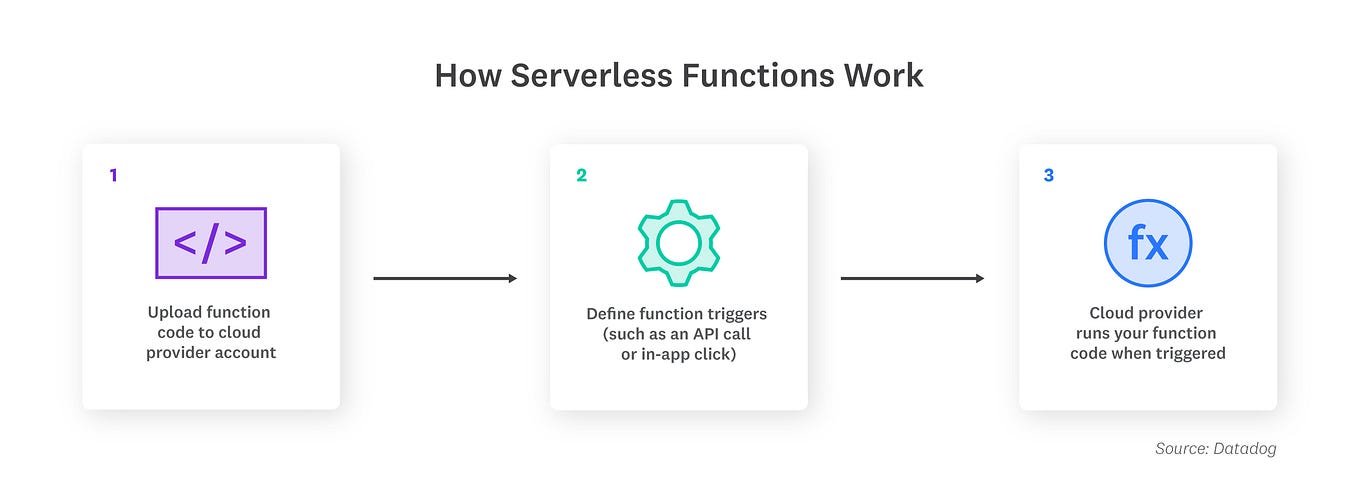 How Serverless Functions Work

1

</>

Upload function code to cloud provider account

2

Define function triggers (such as an API call or in-app click)

3

fx

Cloud provider runs your function code when triggered

Source: Datadog